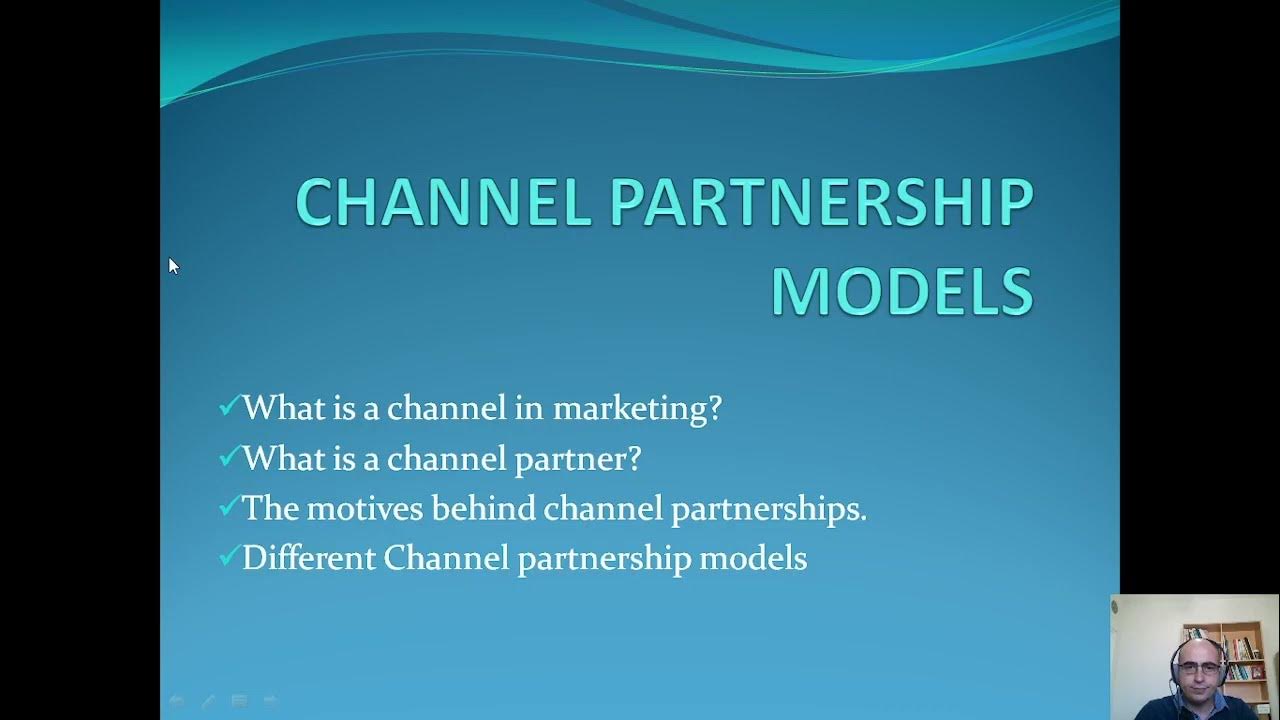 CHANNEL PARTNERSHIP MODELS

✓What is a channel in marketing?
✓What is a channel partner?
✓The motives behind channel partnerships.
✓Different Channel partnership models